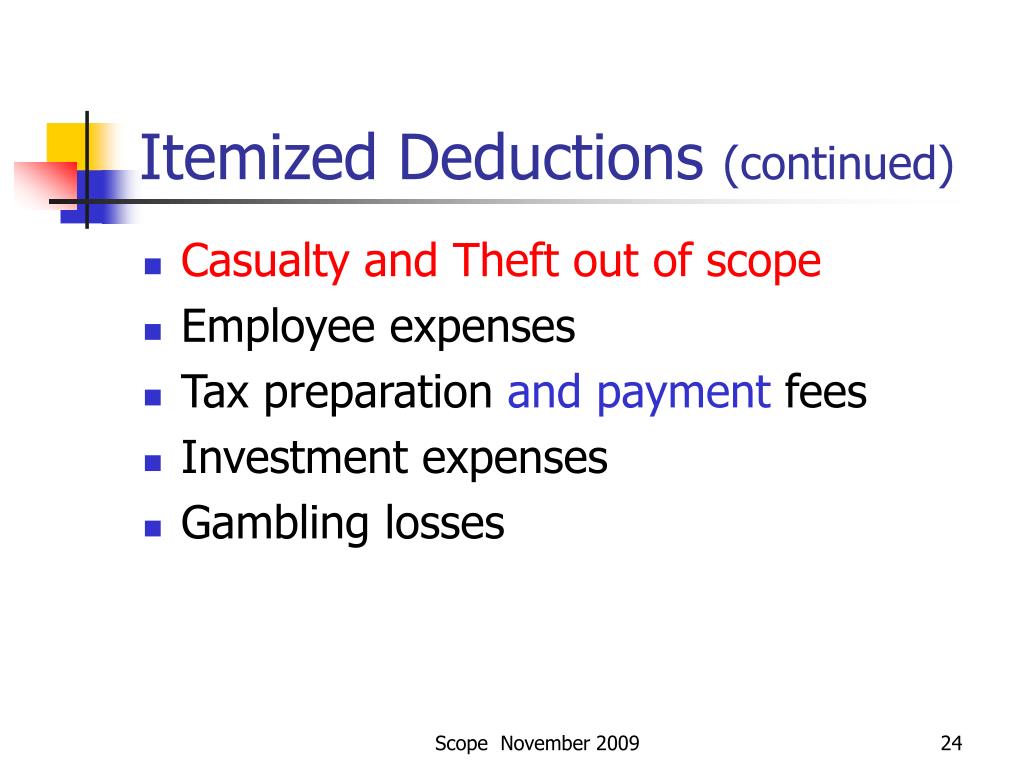 Itemized Deductions (continued)

- Casualty and Theft out of scope
- Employee expenses
- Tax preparation and payment fees
- Investment expenses
- Gambling losses

Scope November 2009

24